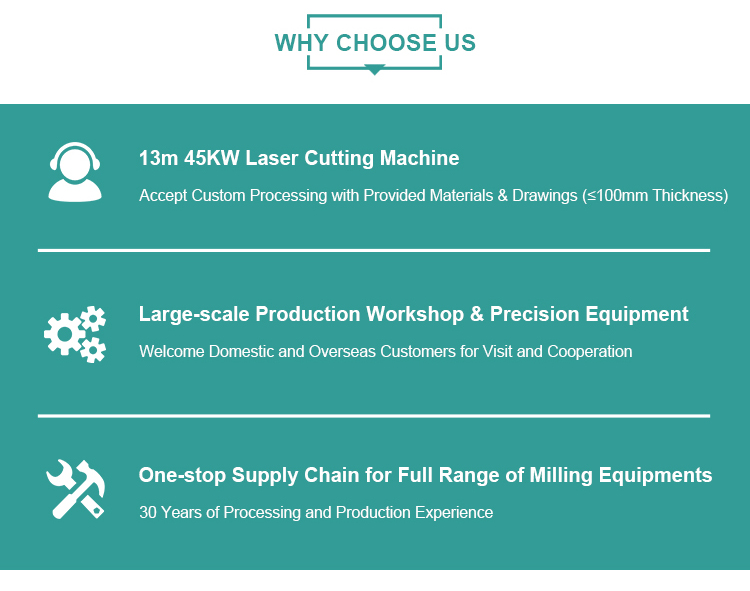 WHY CHOOSE US

13m 45KW Laser Cutting Machine

Accept Custom Processing with Provided Materials & Drawings (≤100mm Thickness)

Large-scale Production Workshop & Precision Equipment

Welcome Domestic and Overseas Customers for Visit and Cooperation

One-stop Supply Chain for Full Range of Milling Equipments

30 Years of Processing and Production Experience